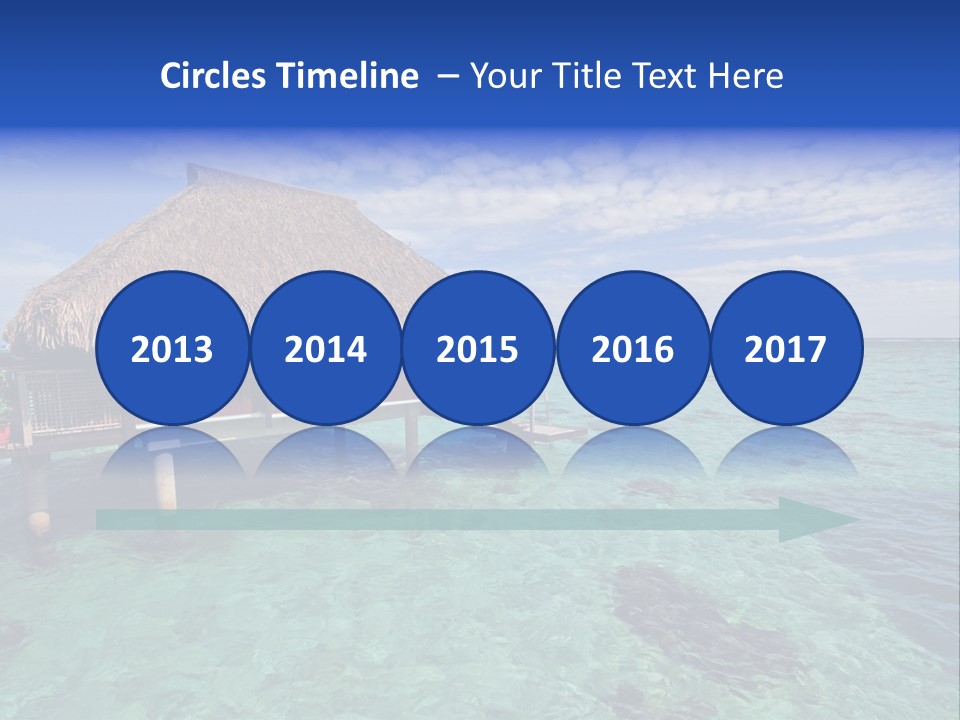 Circles Timeline – Your Title Text Here

2013
2014
2015
2016
2017